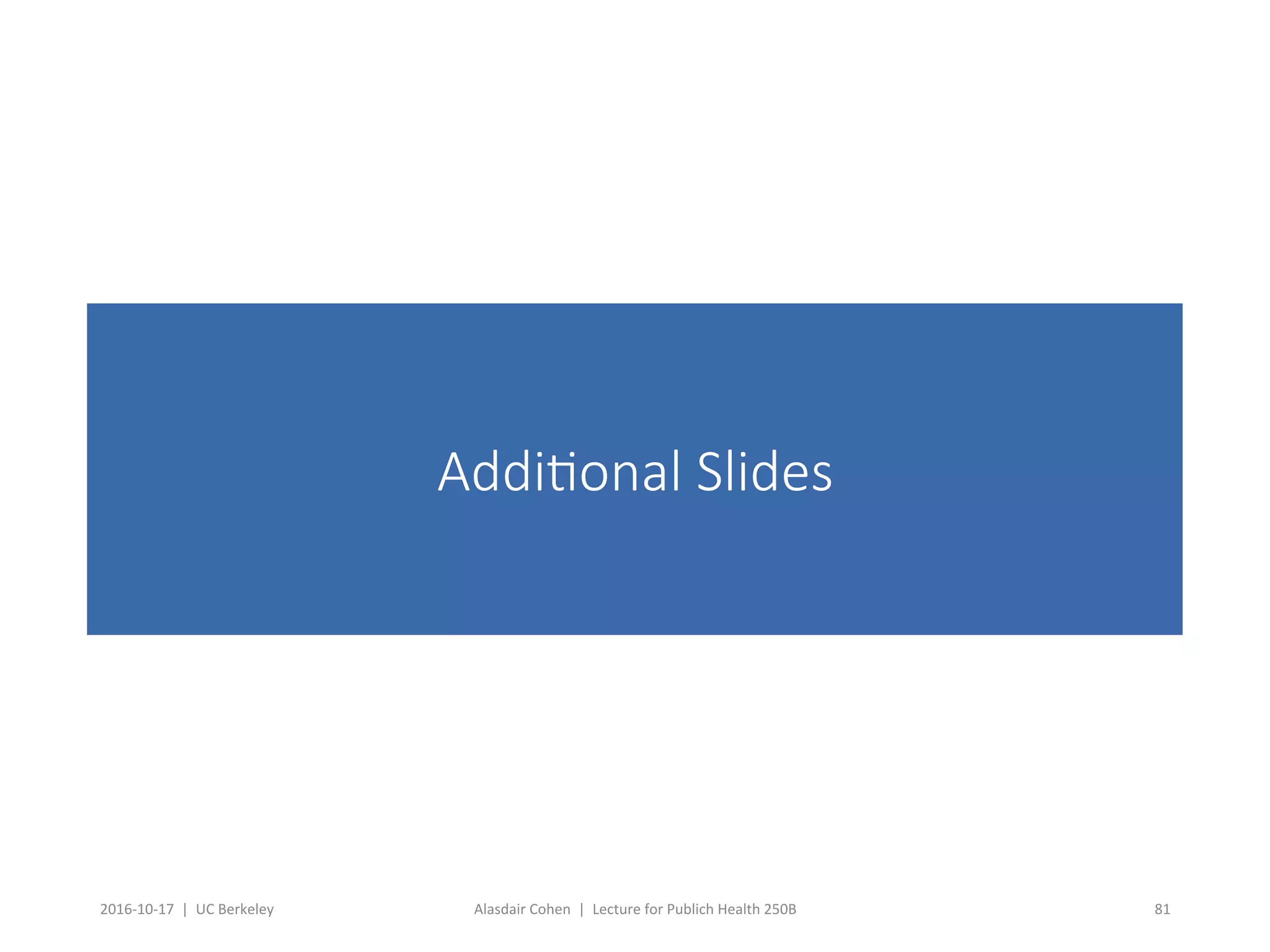 Additional Slides

2016-10-17 | UC Berkeley

Alasdair Cohen | Lecture for Publich Health 250B

81